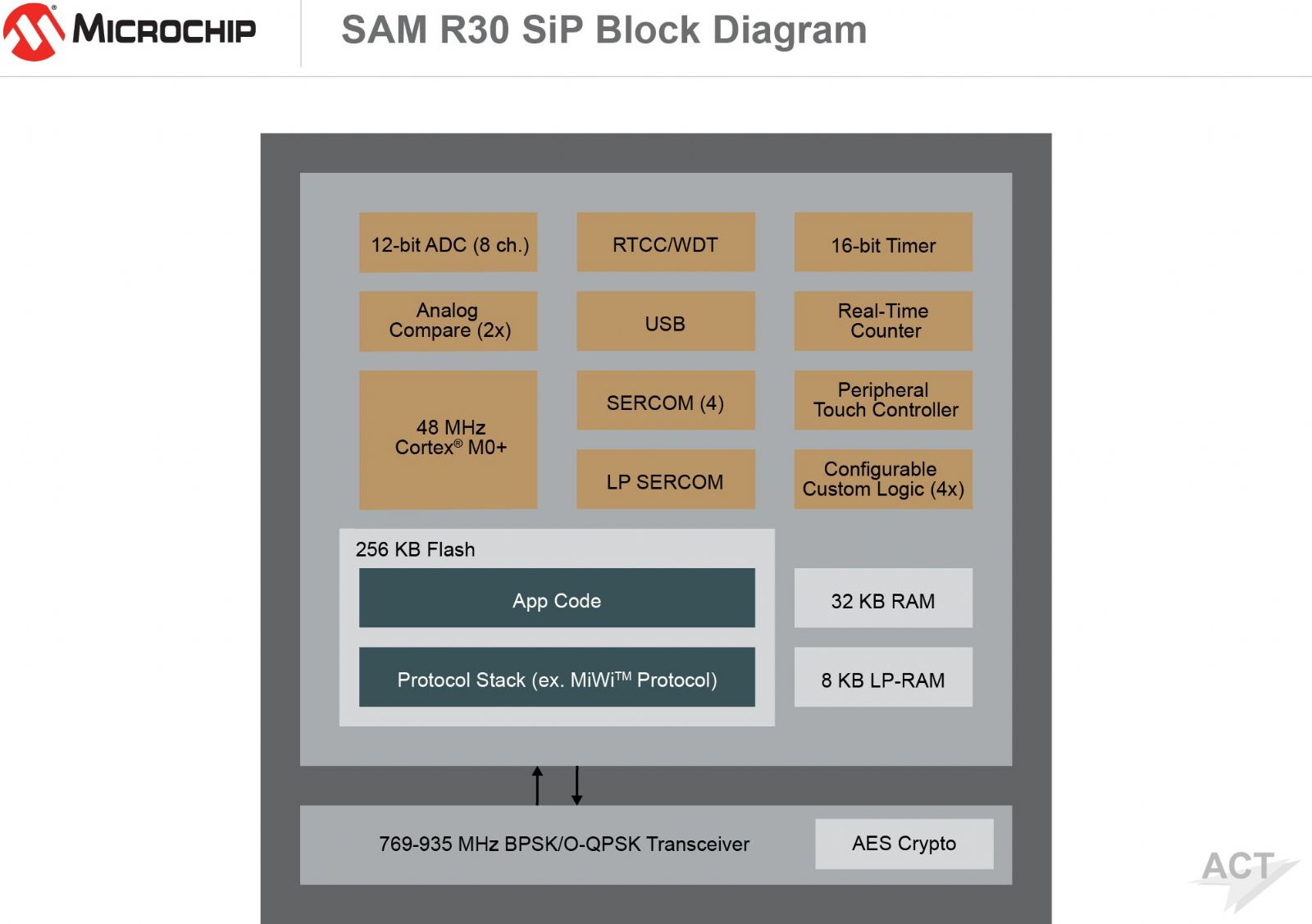 MICROCHIP

SAM R30 SiP Block Diagram

12-bit ADC (8 ch.)

RTCC/WDT

16-bit Timer

Analog Compare (2x)

USB

Real-Time Counter

48 MHz Cortex® M0+

SERCOM (4)

Peripheral Touch Controller

LP SERCOM

Configurable Custom Logic (4x)

256 KB Flash

App Code

Protocol Stack (ex. MiWi™ Protocol)

32 KB RAM

8 KB LP-RAM

769-935 MHz BPSK/O-QPSK Transceiver

AES Crypto

ACT